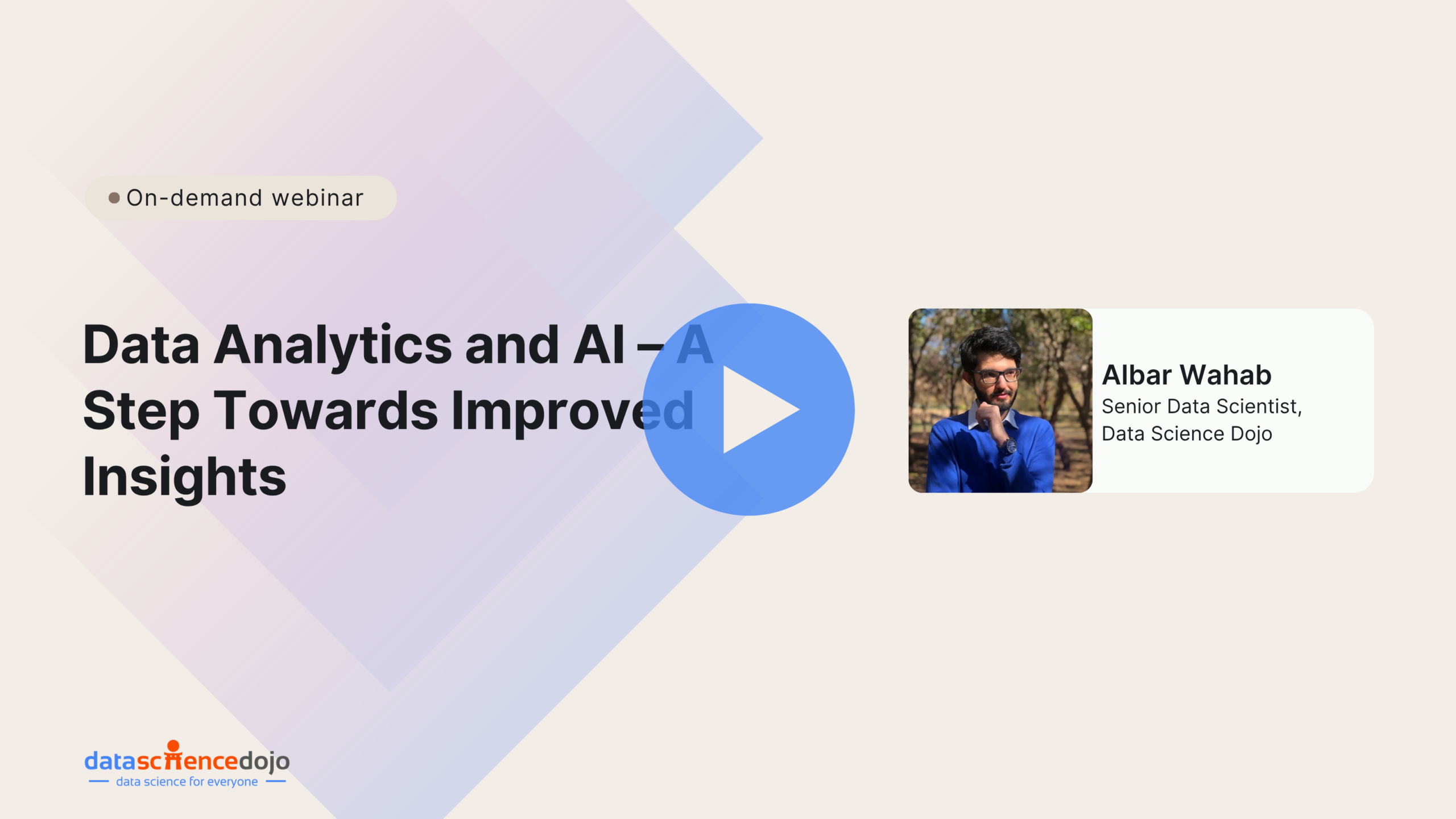 On-demand webinar

Data Analytics and AI – A Step Towards Improved Insights

Albar Wahab
Senior Data Scientist, Data Science Dojo

datasciencedojo
data science for everyone